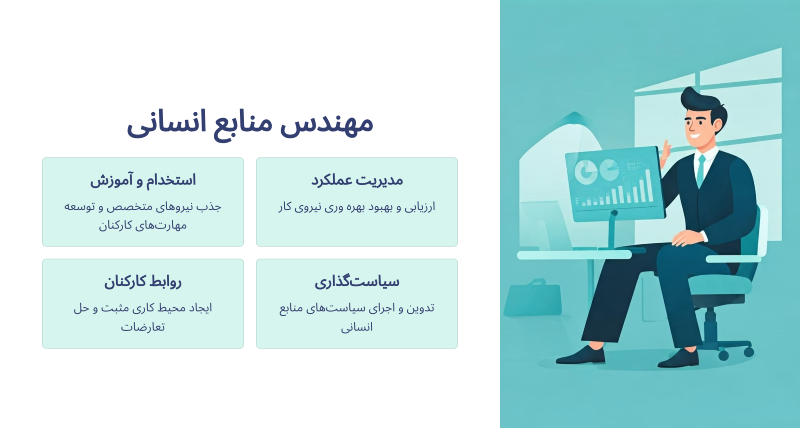 مهندس منابع انسانی

مدیریت عملکرد
ارزیابی و بهبود بهره وری نیروی کار

استخدام و آموزش
جذب نیروهای متخصص و توسعه مهارت‌های کارکنان

سیاست‌گذاری
تدوین و اجرای سیاست‌های منابع انسانی

روابط کارکنان
ایجاد محیط کاری مثبت و حل تعارضات